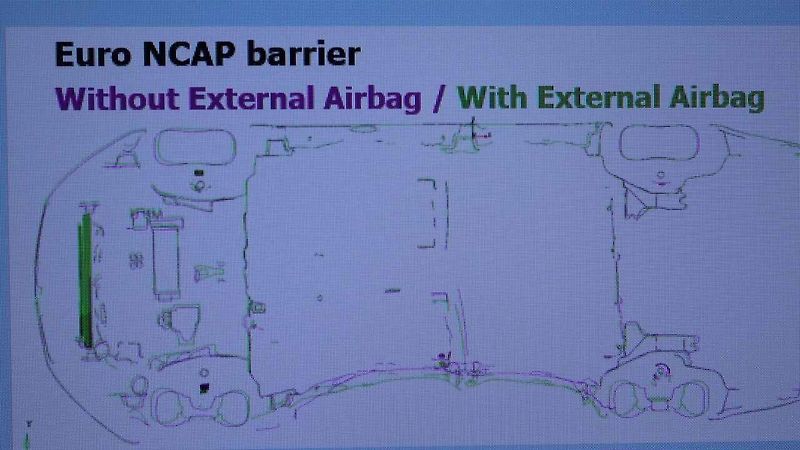 Euro NCAP barrier

Without External Airbag / With External Airbag